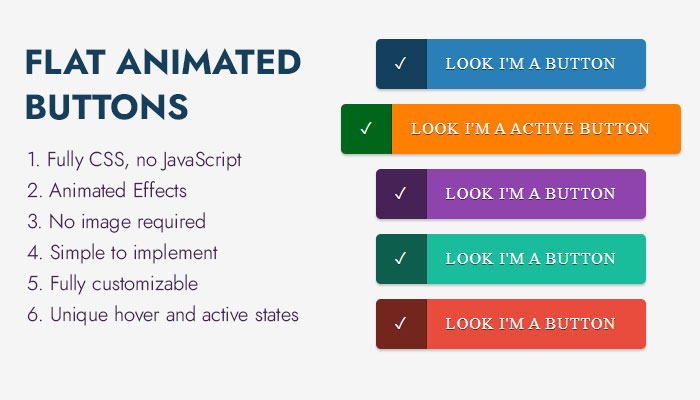 FLAT ANIMATED BUTTONS

1. Fully CSS, no JavaScript
2. Animated Effects
3. No image required
4. Simple to implement
5. Fully customizable
6. Unique hover and active states

✓ LOOK I'M A BUTTON

✓ LOOK I'M A ACTIVE BUTTON

✓ LOOK I'M A BUTTON

✓ LOOK I'M A BUTTON

✓ LOOK I'M A BUTTON